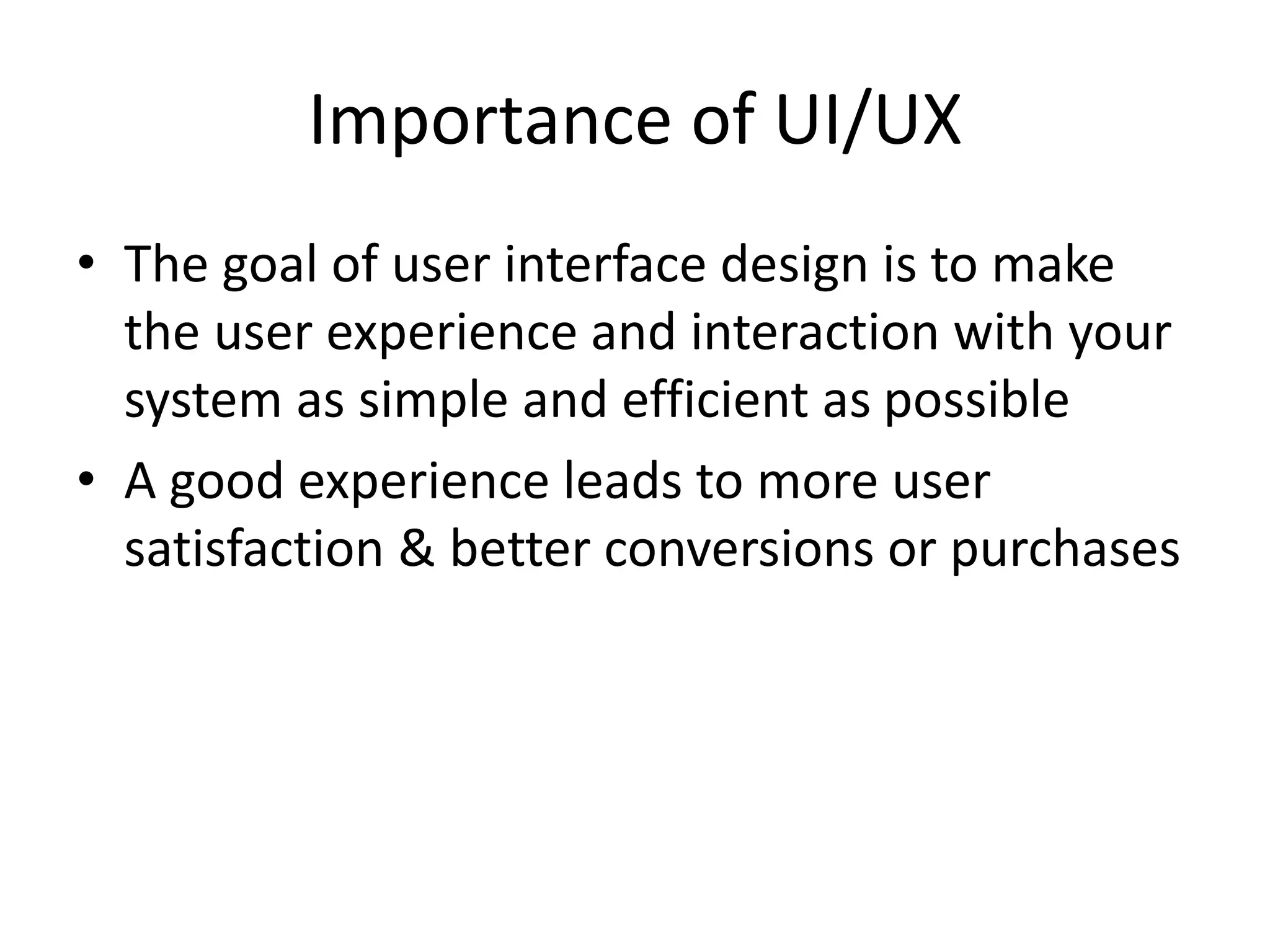 Importance of UI/UX

• The goal of user interface design is to make the user experience and interaction with your system as simple and efficient as possible
• A good experience leads to more user satisfaction & better conversions or purchases